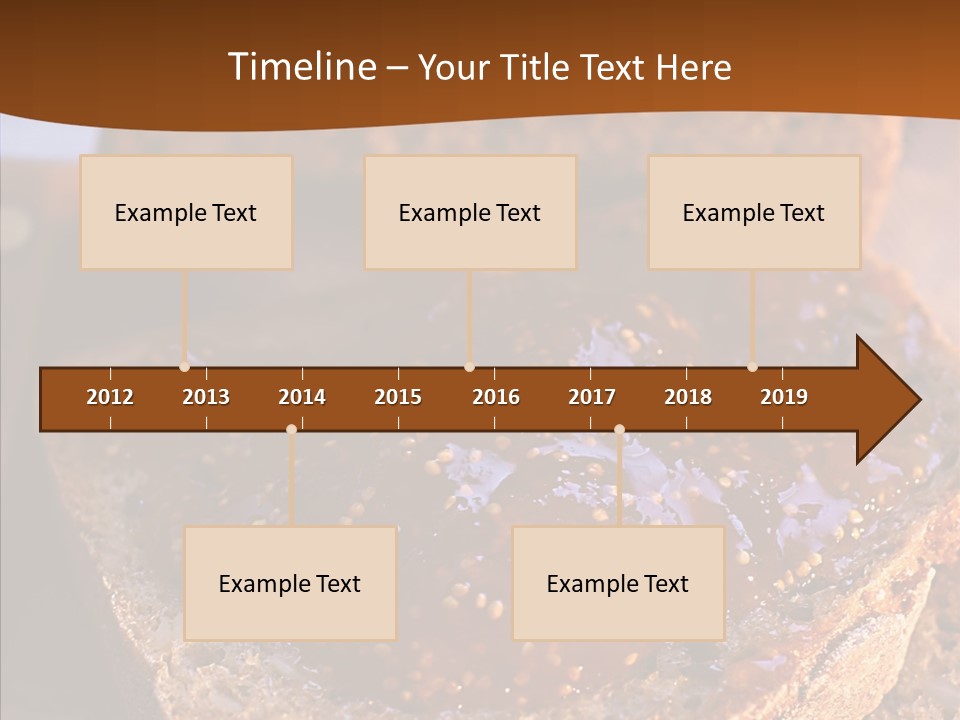 Timeline – Your Title Text Here

Example Text

Example Text

Example Text

2012 2013 2014 2015 2016 2017 2018 2019

Example Text

Example Text